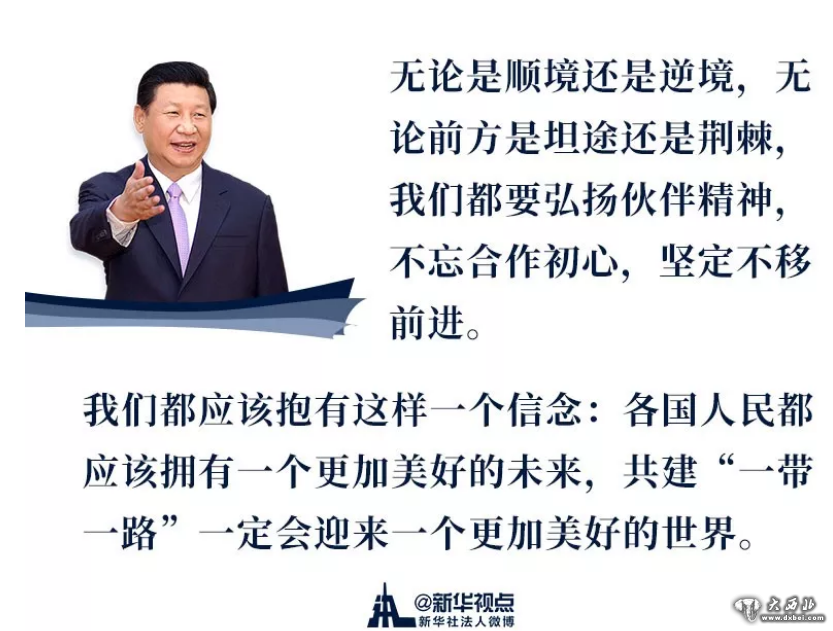 无论是顺境还是逆境，无论前方是坦途还是荆棘，我们都要弘扬伙伴精神，不忘合作初心，坚定不移前进。

我们都应该抱有这样一个信念：各国人民都应该拥有一个更加美好的未来，共建“一带一路”一定会迎来一个更加美好的世界。

@新华视点
新华社法人微博

大西北
www.dxbei.com